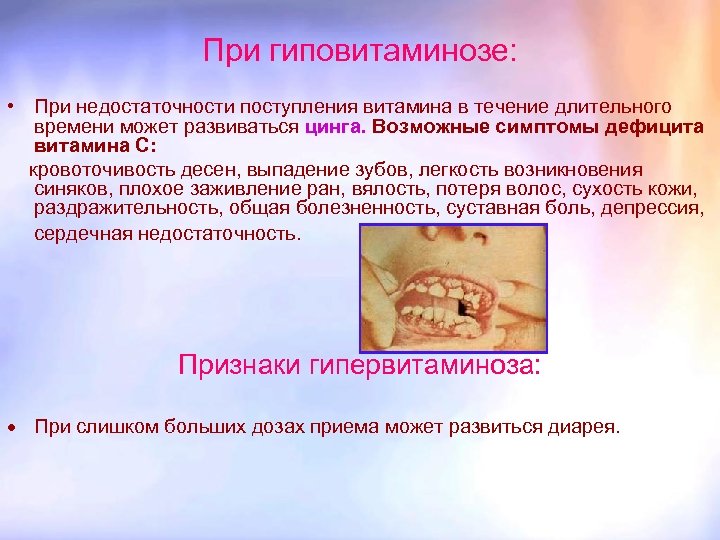 При гиповитаминозе:

• При недостаточности поступления витамина в течение длительного времени может развиваться цинга. Возможные симптомы дефицита витамина С:

кровоточивость десен, выпадение зубов, легкость возникновения синяков, плохое заживление ран, вялость, потеря волос, сухость кожи, раздражительность, общая болезненность, суставная боль, депрессия, сердечная недостаточность.

Признаки гипервитаминоза:

• При слишком больших дозах приема может развиться диарея.